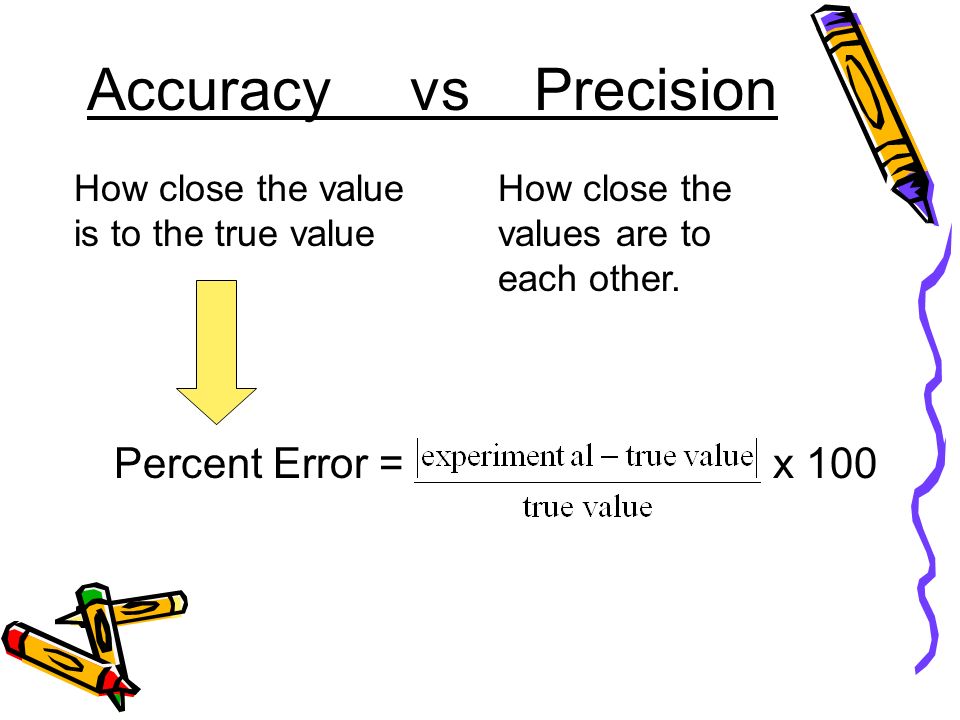 Accuracy vs Precision

How close the value is to the true value

How close the values are to each other.

Percent Error = $\frac{|\text{experiment al} - \text{true value}|}{\text{true value}}$ x 100